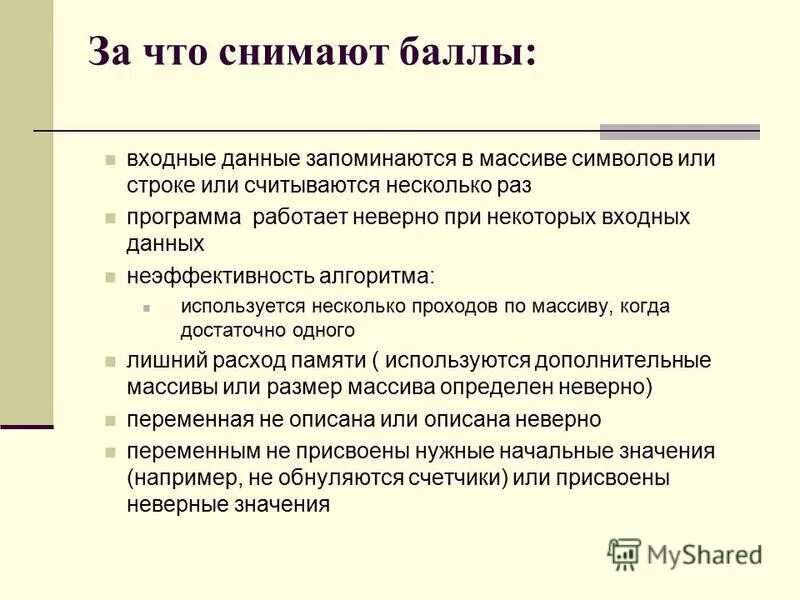 За что снимают баллы:

входные данные запоминаются в массиве символов или строке или считываются несколько раз

программа  работает неверно при некоторых входных данных

неэффективность алгоритма:

используется несколько проходов по массиву, когда достаточно одного

лишний расход памяти ( используются дополнительные массивы или размер массива определен неверно)

переменная не описана или описана неверно

переменным не присвоены нужные начальные значения (например, не обнуляются счетчики) или присвоены неверные значения

MyShared